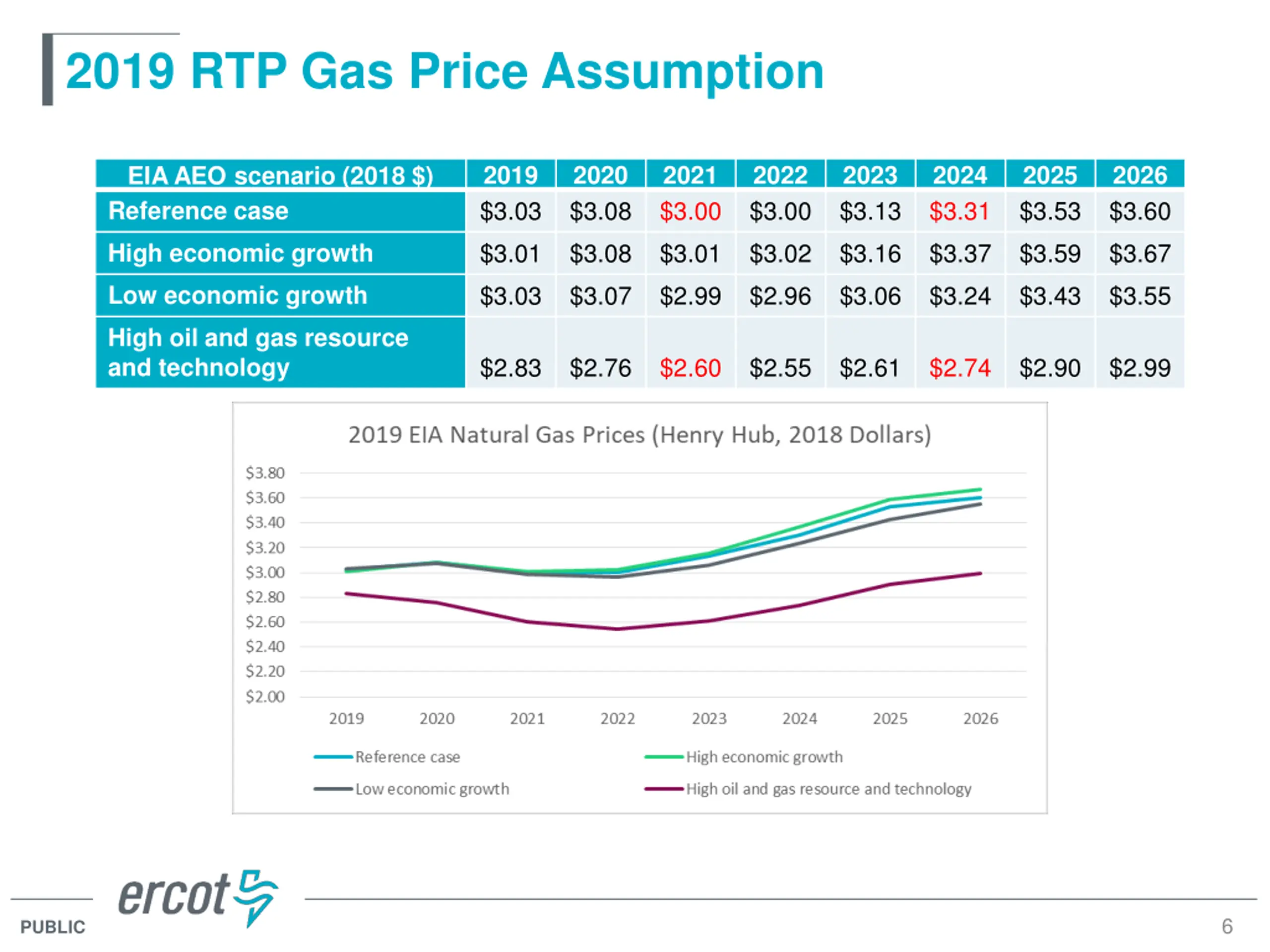 2019 RTP Gas Price Assumption

| EIA AEO scenario (2018 \$) | 2019 | 2020 | 2021 | 2022 | 2023 | 2024 | 2025 | 2026 |
|---|---|---|---|---|---|---|---|---|
| Reference case | \$3.03 | \$3.08 | \$3.00 | \$3.00 | \$3.13 | \$3.31 | \$3.53 | \$3.60 |
| High economic growth | \$3.01 | \$3.08 | \$3.01 | \$3.02 | \$3.16 | \$3.37 | \$3.59 | \$3.67 |
| Low economic growth | \$3.03 | \$3.07 | \$2.99 | \$2.96 | \$3.06 | \$3.24 | \$3.43 | \$3.55 |
| High oil and gas resource and technology | \$2.83 | \$2.76 | \$2.60 | \$2.55 | \$2.61 | \$2.74 | \$2.90 | \$2.99 |

2019 EIA Natural Gas Prices (Henry Hub, 2018 Dollars)

\$3.80
\$3.60
\$3.40
\$3.20
\$3.00
\$2.80
\$2.60
\$2.40
\$2.20
\$2.00

2019 2020 2021 2022 2023 2024 2025 2026

Reference case
High economic growth
Low economic growth
High oil and gas resource and technology

ercot

PUBLIC

6